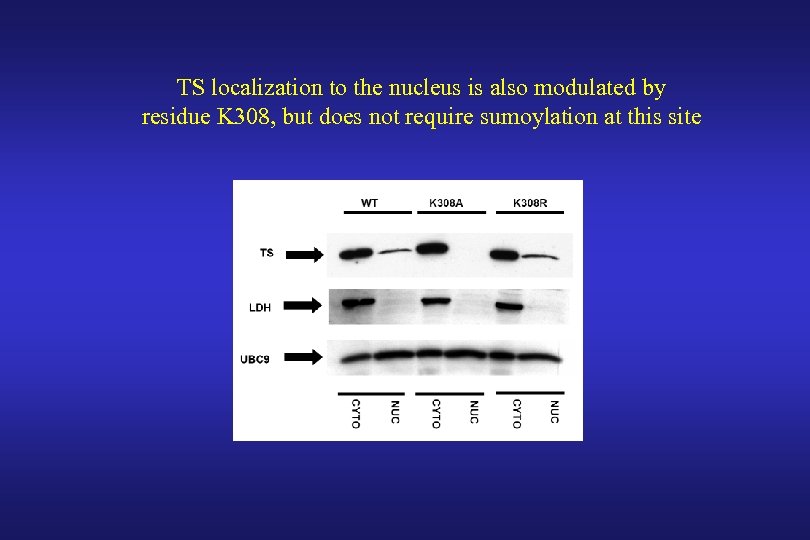 TS localization to the nucleus is also modulated by residue K308, but does not require sumoylation at this site

WT
K308A
K308R

TS
LDH
UBC9

CYTO
NUC
CYTO
NUC
CYTO
NUC